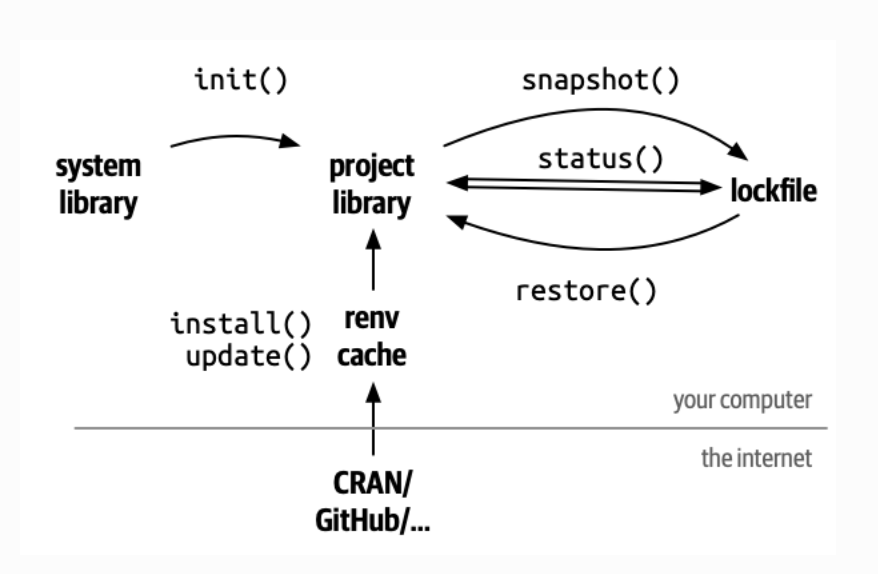 init()

snapshot()

system library

project library

status()

lockfile

restore()

install()
update()

renv cache

your computer

the internet

CRAN/
GitHub/...